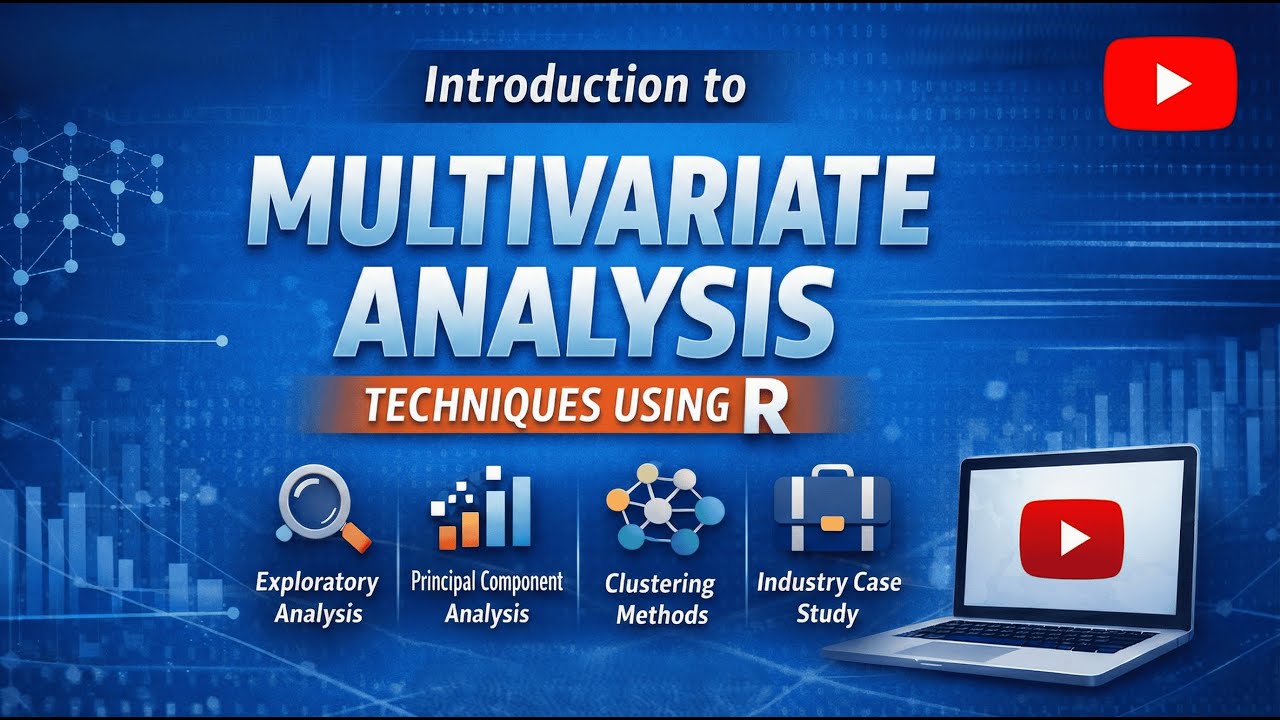 Introduction to

MULTIVARIATE ANALYSIS

TECHNIQUES USING R

Exploratory Analysis

Principal Component Analysis

Clustering Methods

Industry Case Study